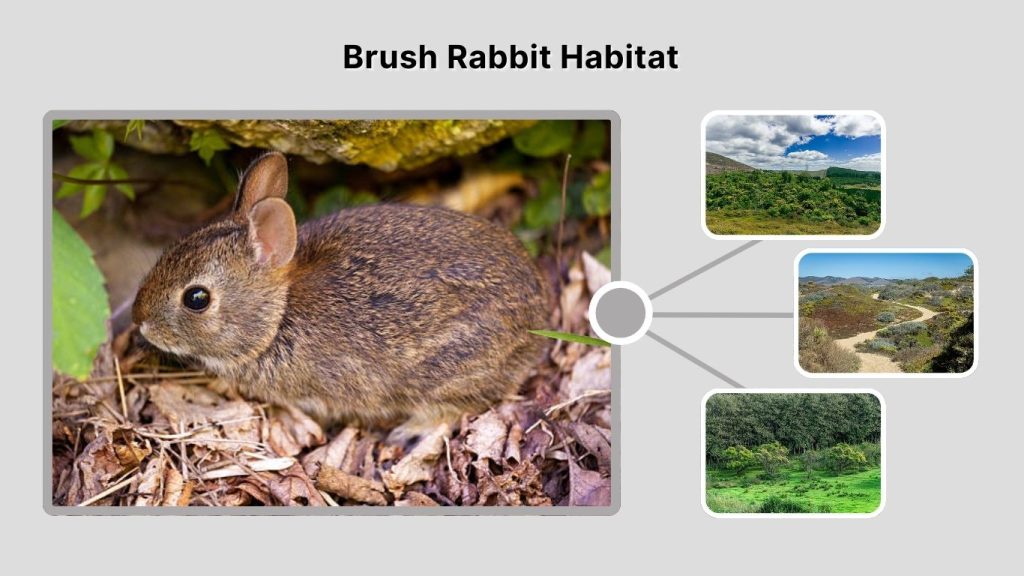 Brush Rabbit Habitat